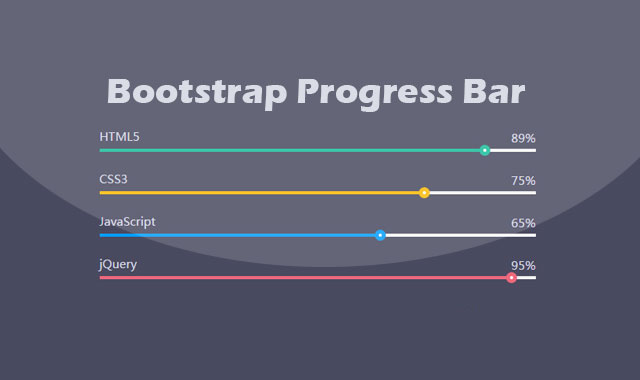 Bootstrap Progress Bar

HTML5 89%

CSS3 75%

JavaScript 65%

jQuery 95%